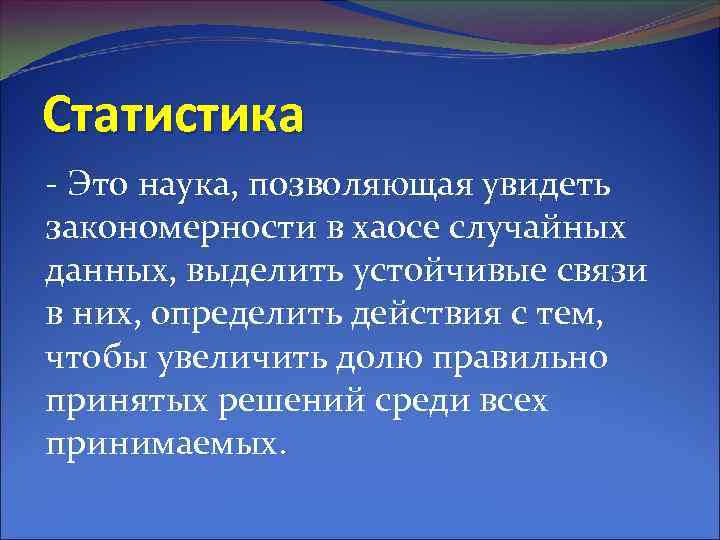 Статистика

- Это наука, позволяющая увидеть закономерности в хаосе случайных данных, выделить устойчивые связи в них, определить действия с тем, чтобы увеличить долю правильно принятых решений среди всех принимаемых.